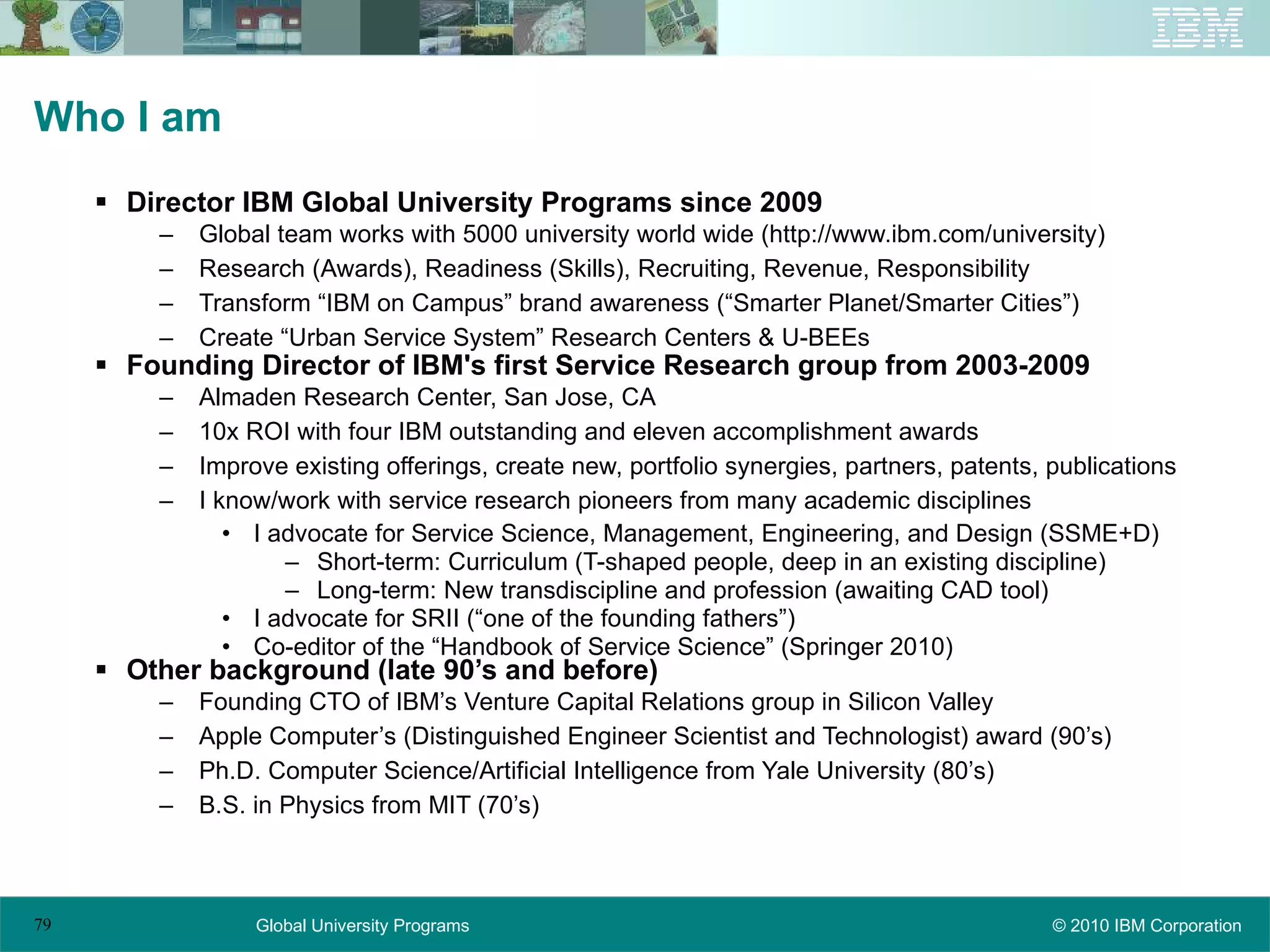 IBM

Who I am

▪ Director IBM Global University Programs since 2009
– Global team works with 5000 university world wide (http://www.ibm.com/university)
– Research (Awards), Readiness (Skills), Recruiting, Revenue, Responsibility
– Transform “IBM on Campus” brand awareness (“Smarter Planet/Smarter Cities”)
– Create “Urban Service System” Research Centers & U-BEEs

▪ Founding Director of IBM's first Service Research group from 2003-2009
– Almaden Research Center, San Jose, CA
– 10x ROI with four IBM outstanding and eleven accomplishment awards
– Improve existing offerings, create new, portfolio synergies, partners, patents, publications
– I know/work with service research pioneers from many academic disciplines
• I advocate for Service Science, Management, Engineering, and Design (SSME+D)
– Short-term: Curriculum (T-shaped people, deep in an existing discipline)
– Long-term: New transdiscipline and profession (awaiting CAD tool)
• I advocate for SRII (“one of the founding fathers”)
• Co-editor of the “Handbook of Service Science” (Springer 2010)

▪ Other background (late 90’s and before)
– Founding CTO of IBM’s Venture Capital Relations group in Silicon Valley
– Apple Computer’s (Distinguished Engineer Scientist and Technologist) award (90’s)
– Ph.D. Computer Science/Artificial Intelligence from Yale University (80’s)
– B.S. in Physics from MIT (70’s)

79 Global University Programs © 2010 IBM Corporation